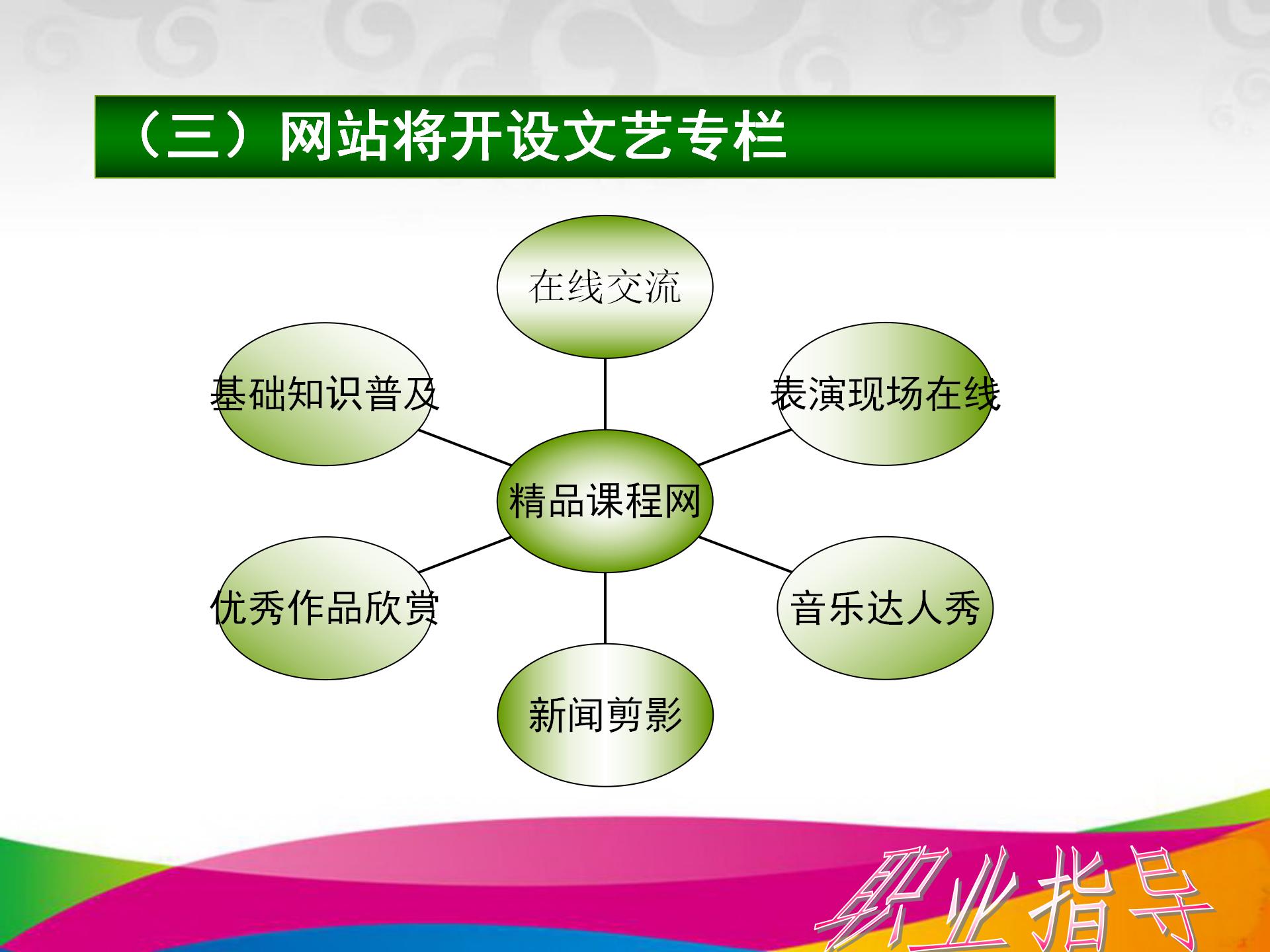 （三）网站将开设文艺专栏

在线交流

基础知识普及

表演现场在线

精品课程网

优秀作品欣赏

音乐达人秀

新闻剪影

职业指导